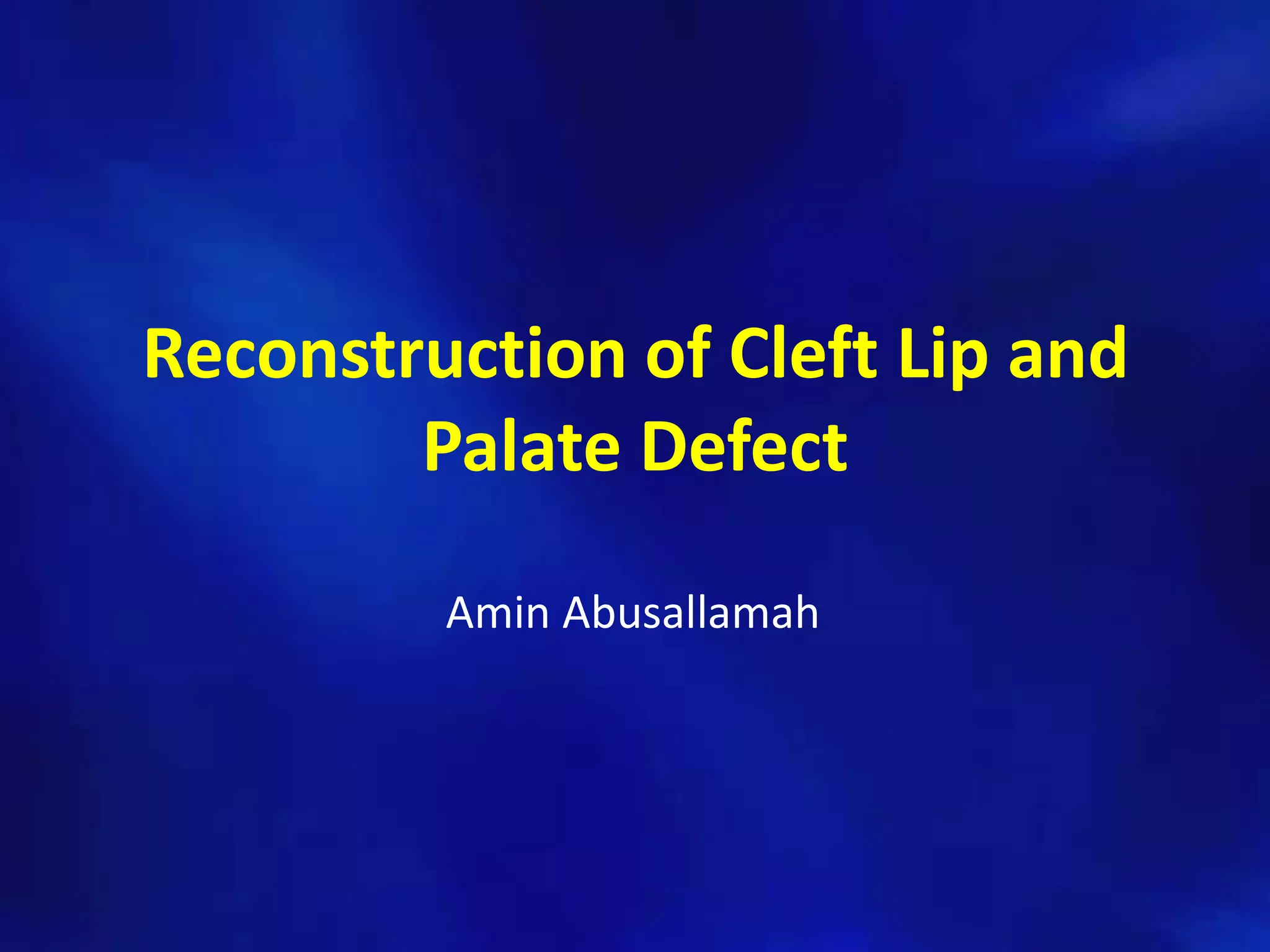 Reconstruction of Cleft Lip and Palate Defect

Amin Abusallamah